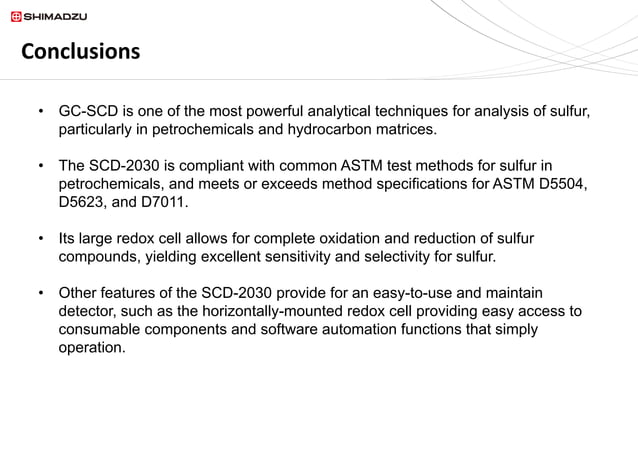 SHIMADZU

Conclusions

• GC-SCD is one of the most powerful analytical techniques for analysis of sulfur, particularly in petrochemicals and hydrocarbon matrices.

• The SCD-2030 is compliant with common ASTM test methods for sulfur in petrochemicals, and meets or exceeds method specifications for ASTM D5504, D5623, and D7011.

• Its large redox cell allows for complete oxidation and reduction of sulfur compounds, yielding excellent sensitivity and selectivity for sulfur.

• Other features of the SCD-2030 provide for an easy-to-use and maintain detector, such as the horizontally-mounted redox cell providing easy access to consumable components and software automation functions that simply operation.